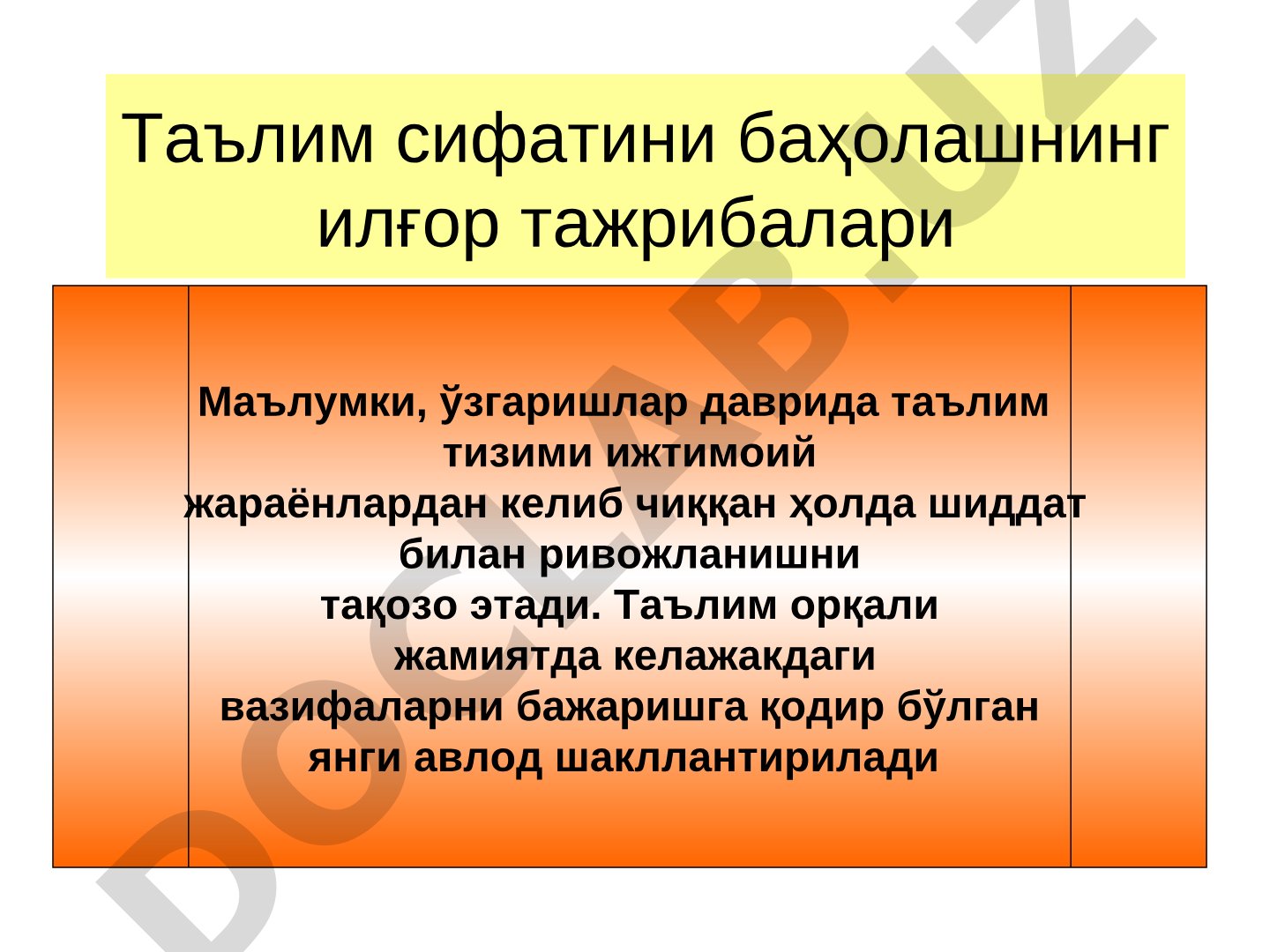 Таълим сифатини баҳолашнинг илғор тажрибалари

Маълумки, ўзгаришлар даврида таълим тизими ижтимоий жараёнлардан келиб чиққан ҳолда шиддат билан ривожланишни тақозо этади. Таълим орқали жамиятда келажакдаги вазифаларни бажаришга қодир бўлган янги авлод шакллантирилади

DOCLAB.UZ